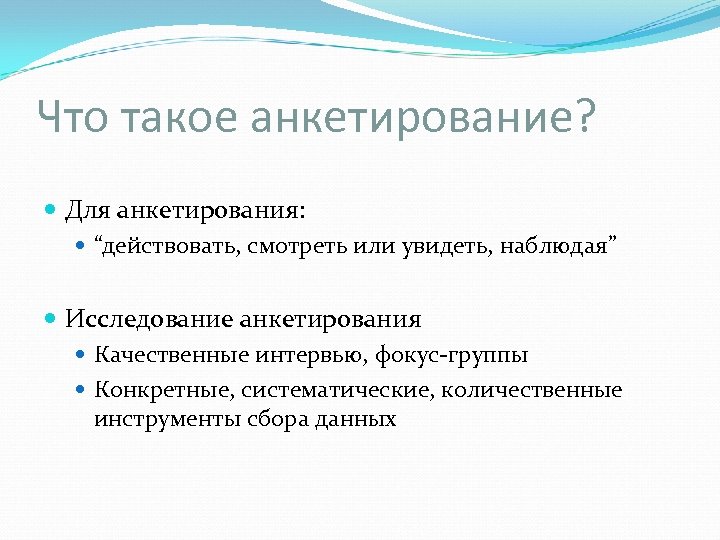 Что такое анкетирование?

Для анкетирования:

“действовать, смотреть или увидеть, наблюдая”

Исследование анкетирования

Качественные интервью, фокус-группы

Конкретные, систематические, количественные инструменты сбора данных